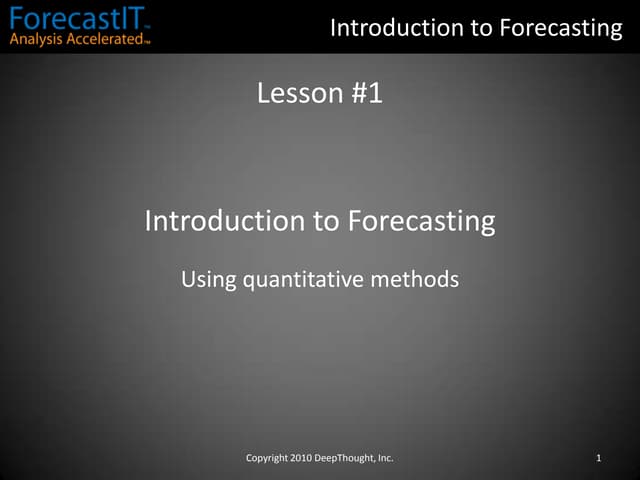 ForecastIT™
Analysis Accelerated™

Introduction to Forecasting

Lesson #1

Introduction to Forecasting

Using quantitative methods

Copyright 2010 DeepThought, Inc.

1